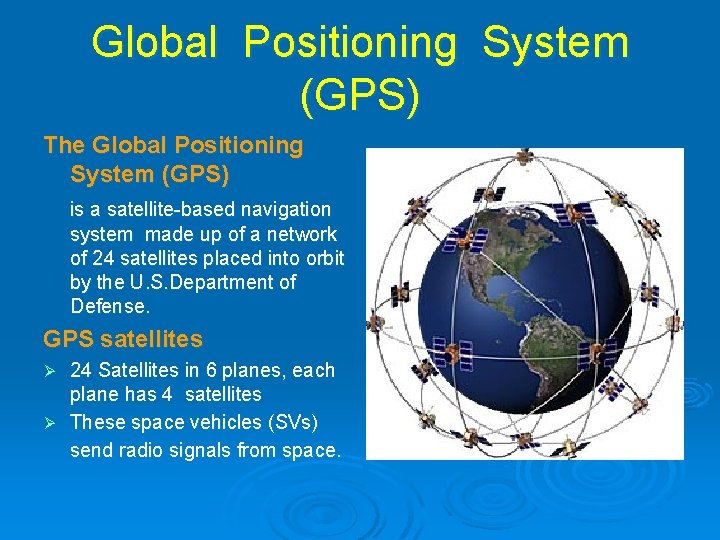 Global Positioning System (GPS)

The Global Positioning System (GPS)

is a satellite-based navigation system made up of a network of 24 satellites placed into orbit by the U.S.Department of Defense.

GPS satellites

➢ 24 Satellites in 6 planes, each plane has 4 satellites
➢ These space vehicles (SVs) send radio signals from space.